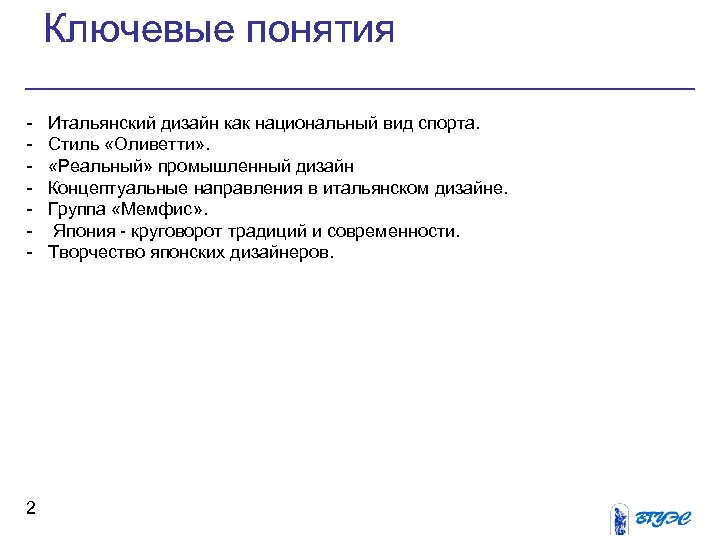 Ключевые понятия

- Итальянский дизайн как национальный вид спорта.
- Стиль «Оливетти».
- «Реальный» промышленный дизайн
- Концептуальные направления в итальянском дизайне.
- Группа «Мемфис».
- Япония - круговорот традиций и современности.
- Творчество японских дизайнеров.

2

ВГУЭС